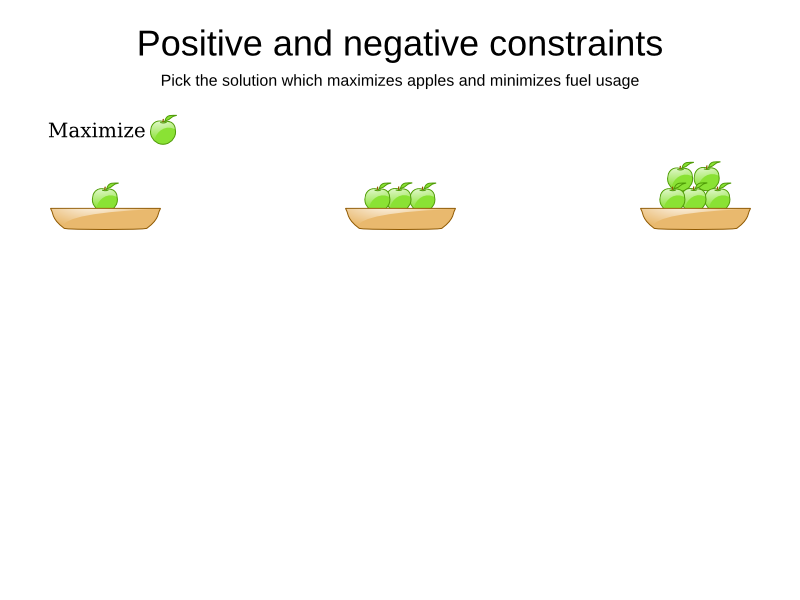 Positive and negative constraints

Pick the solution which maximizes apples and minimizes fuel usage

Maximize